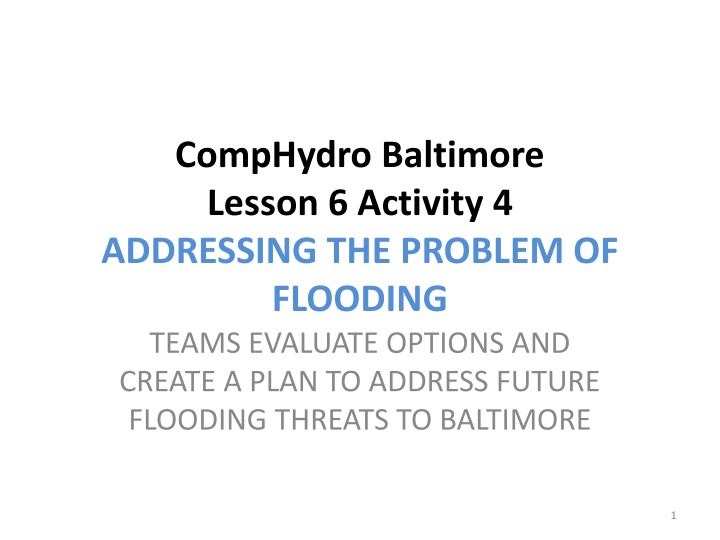 CompHydro Baltimore
Lesson 6 Activity 4
ADDRESSING THE PROBLEM OF FLOODING

TEAMS EVALUATE OPTIONS AND CREATE A PLAN TO ADDRESS FUTURE FLOODING THREATS TO BALTIMORE

1